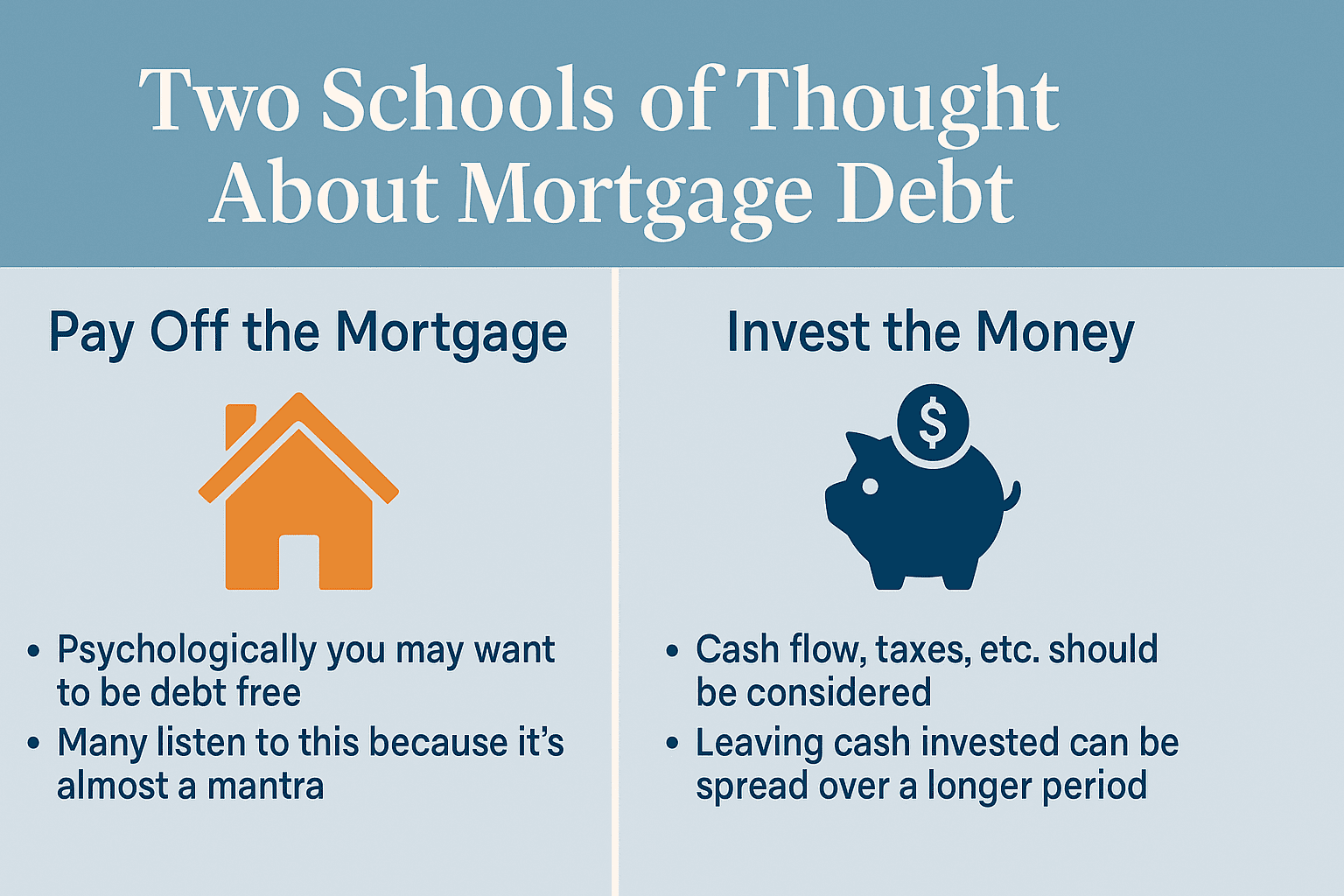 Two Schools of Thought About Mortgage Debt

Pay Off the Mortgage

• Psychologically you may want to be debt free
• Many listen to this because it's almost a mantra

Invest the Money

$

• Cash flow, taxes, etc. should be considered
• Leaving cash invested can be spread over a longer period